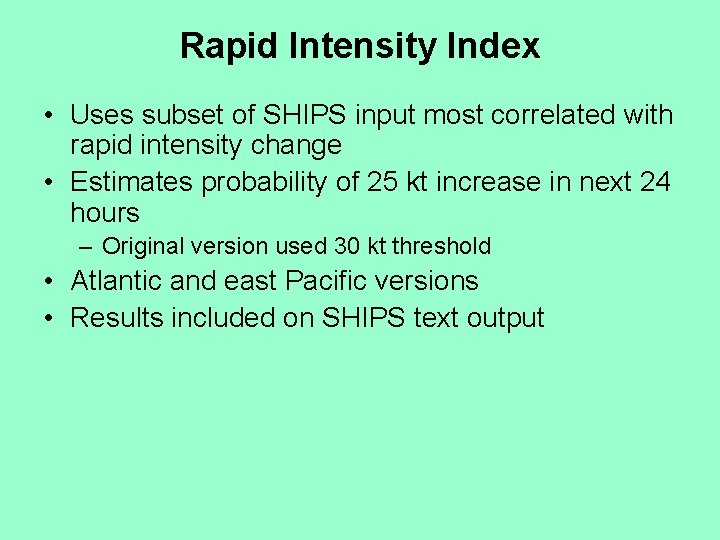 Rapid Intensity Index

• Uses subset of SHIPS input most correlated with rapid intensity change
• Estimates probability of 25 kt increase in next 24 hours
  – Original version used 30 kt threshold
• Atlantic and east Pacific versions
• Results included on SHIPS text output